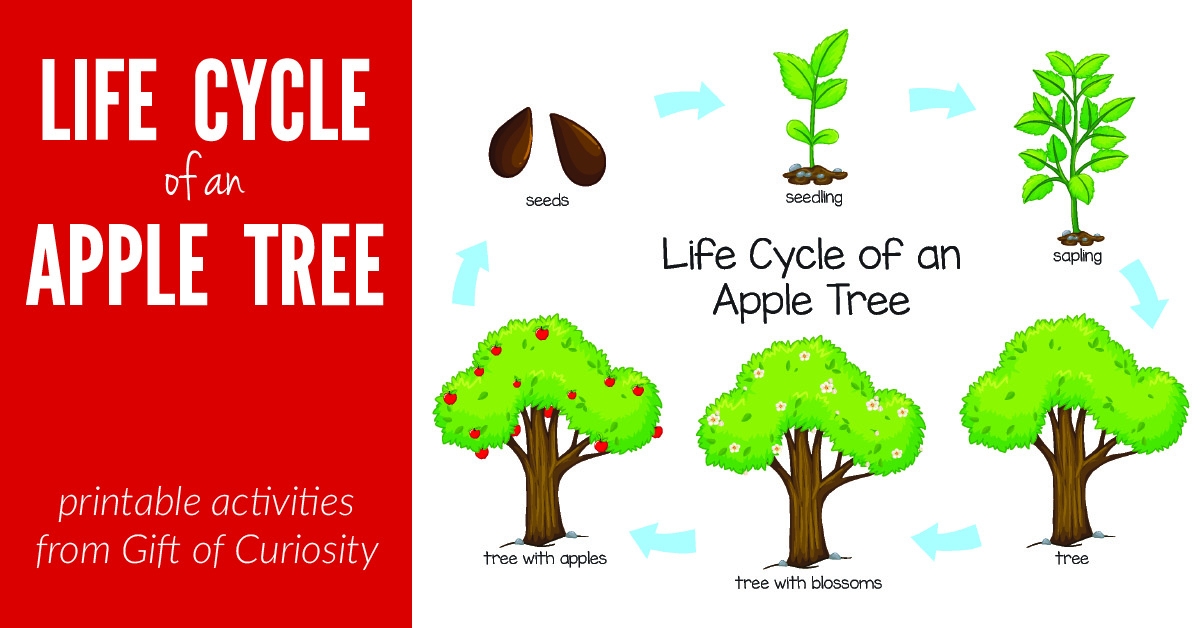 LIFE CYCLE
of an
APPLE TREE

printable activities from Gift of Curiosity

seeds

seedling

sapling

Life Cycle of an Apple Tree

tree

tree with blossoms

tree with apples